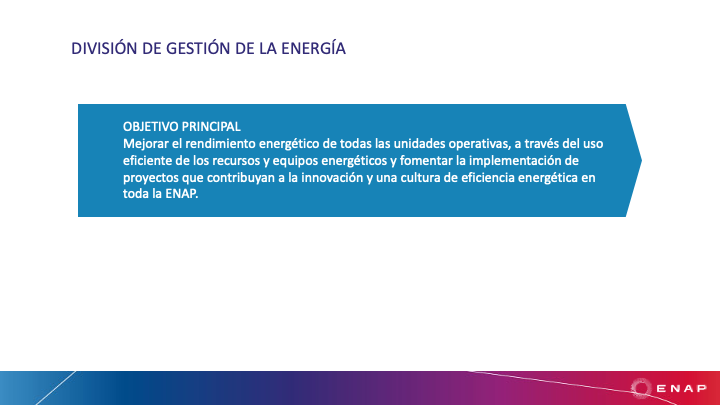 DIVISIÓN DE GESTIÓN DE LA ENERGÍA

OBJETIVO PRINCIPAL
Mejorar el rendimiento energético de todas las unidades operativas, a través del uso eficiente de los recursos y equipos energéticos y fomentar la implementación de proyectos que contribuyan a la innovación y una cultura de eficiencia energética en toda la ENAP.

ENAP